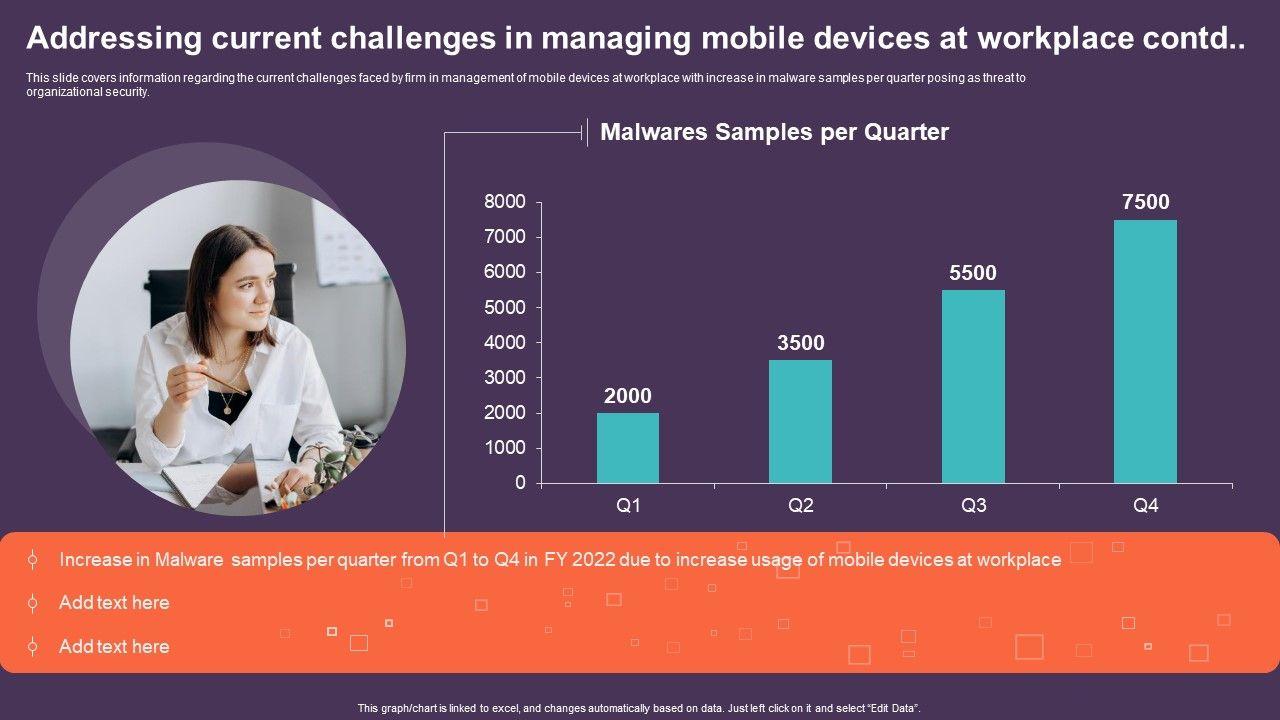 Addressing current challenges in managing mobile devices at workplace contd..

This slide covers information regarding the current challenges faced by firm in management of mobile devices at workplace with increase in malware samples per quarter posing as threat to organizational security.

Malwares Samples per Quarter

8000
7000
6000
5000
4000
3000
2000
1000
0

2000
3500
5500
7500

Q1
Q2
Q3
Q4

Increase in Malware samples per quarter from Q1 to Q4 in FY 2022 due to increase usage of mobile devices at workplace

Add text here

Add text here

This graph/chart is linked to excel, and changes automatically based on data. Just left click on it and select "Edit Data".